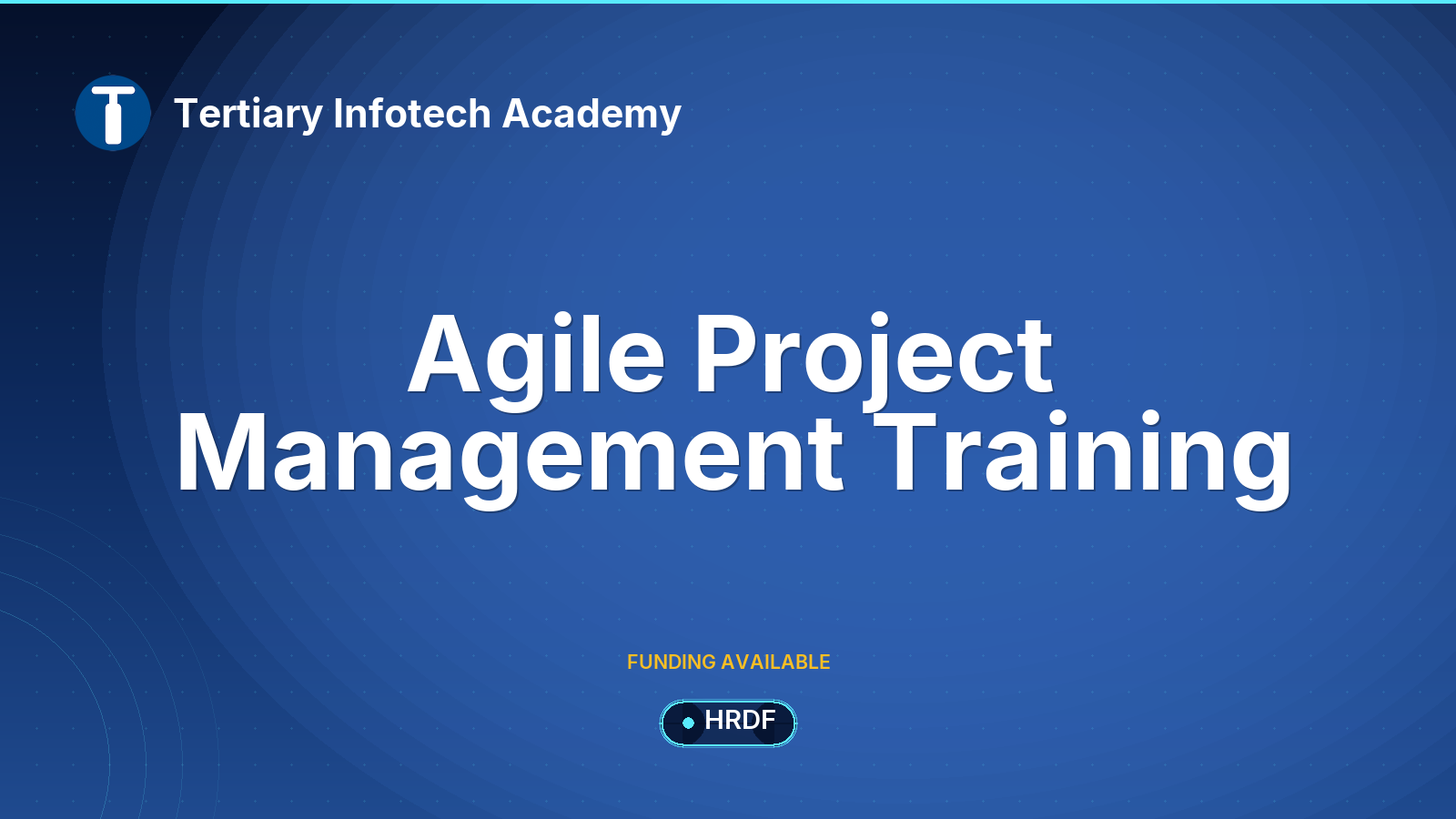 T

Tertiary Infotech Academy

Agile Project Management Training

FUNDING AVAILABLE

HRDF